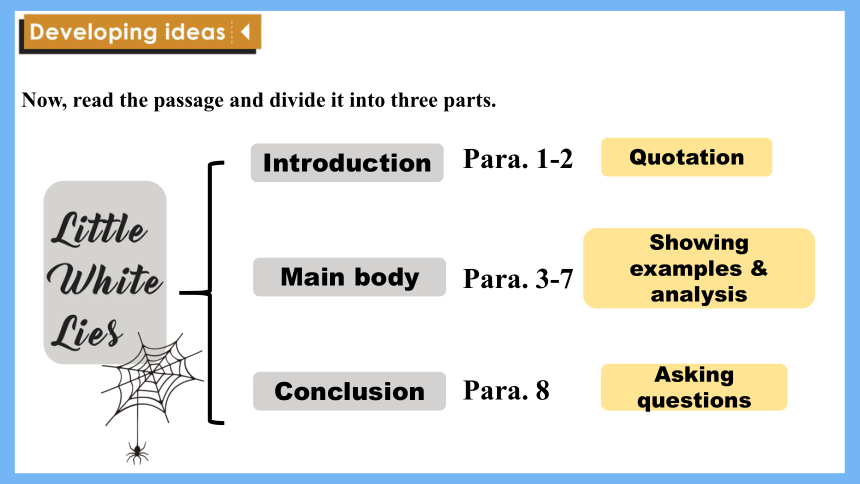 Developing ideas

Now, read the passage and divide it into three parts.

Little White Lies

Introduction Para. 1-2 Quotation

Main body Para. 3-7 Showing examples & analysis

Conclusion Para. 8 Asking questions